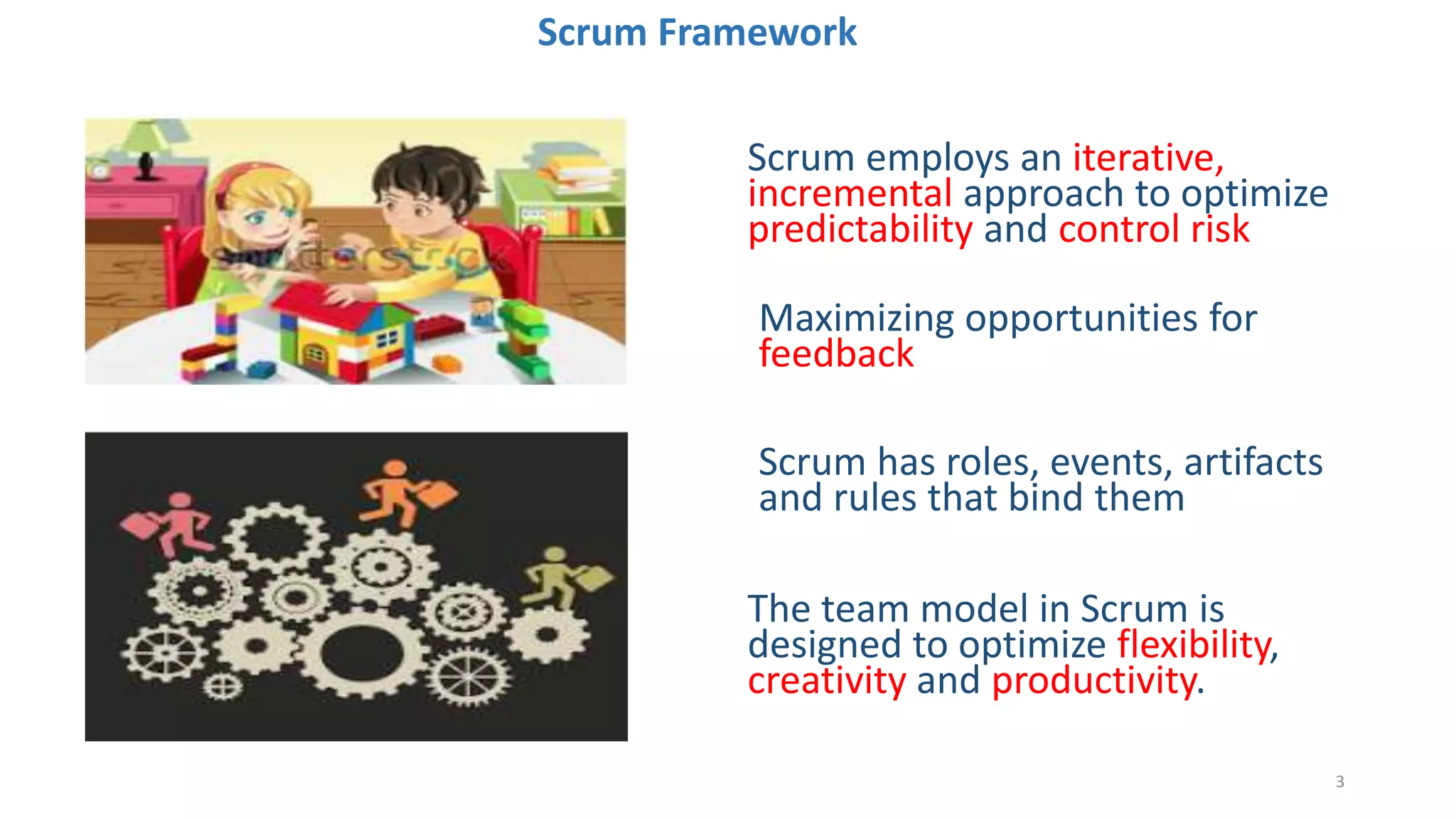 Scrum Framework

shutterstock

Scrum employs an iterative, incremental approach to optimize predictability and control risk

Maximizing opportunities for feedback

Scrum has roles, events, artifacts and rules that bind them

The team model in Scrum is designed to optimize flexibility, creativity and productivity.

3